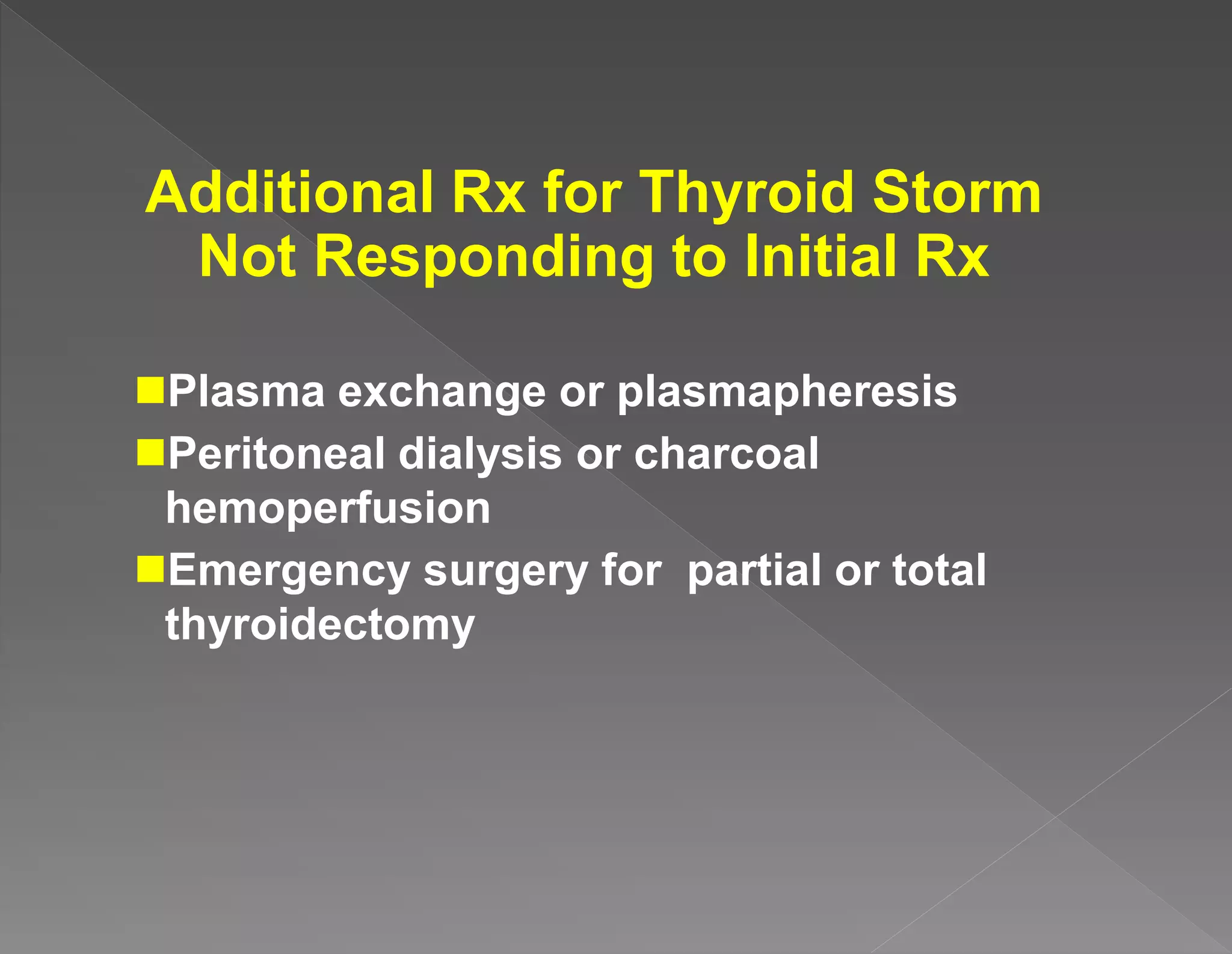 Additional Rx for Thyroid Storm Not Responding to Initial Rx

■Plasma exchange or plasmapheresis
■Peritoneal dialysis or charcoal hemoperfusion
■Emergency surgery for  partial or total thyroidectomy